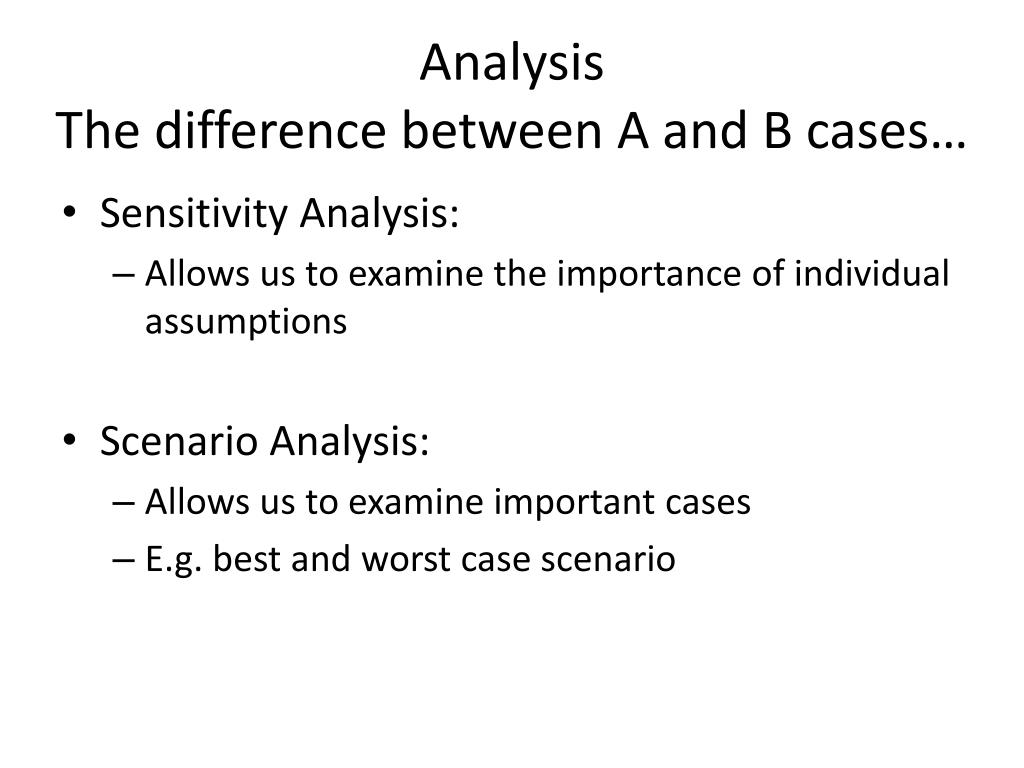 Analysis
The difference between A and B cases…

• Sensitivity Analysis:
– Allows us to examine the importance of individual assumptions

• Scenario Analysis:
– Allows us to examine important cases
– E.g. best and worst case scenario